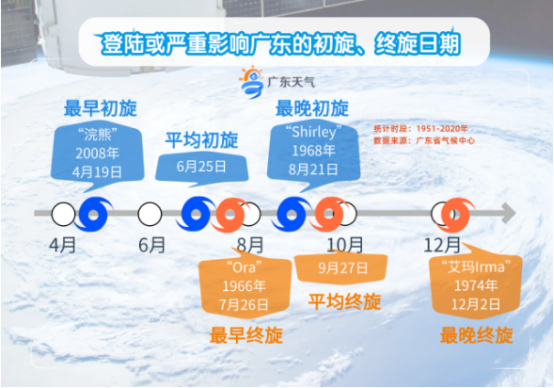 登陆或严重影响广东的初旋、终旋日期

广东天气

最早初旋
“浣熊”
2008年
4月19日

平均初旋
6月25日

最晚初旋
“Shirley”
1968年
8月21日

统计时段：1951-2020年
数据来源：广东省气候中心

4月
6月
8月
10月
12月

“Ora”
1966年
7月26日
最早终旋

9月27日
平均终旋

“艾玛Irma”
1974年
12月2日
最晚终旋